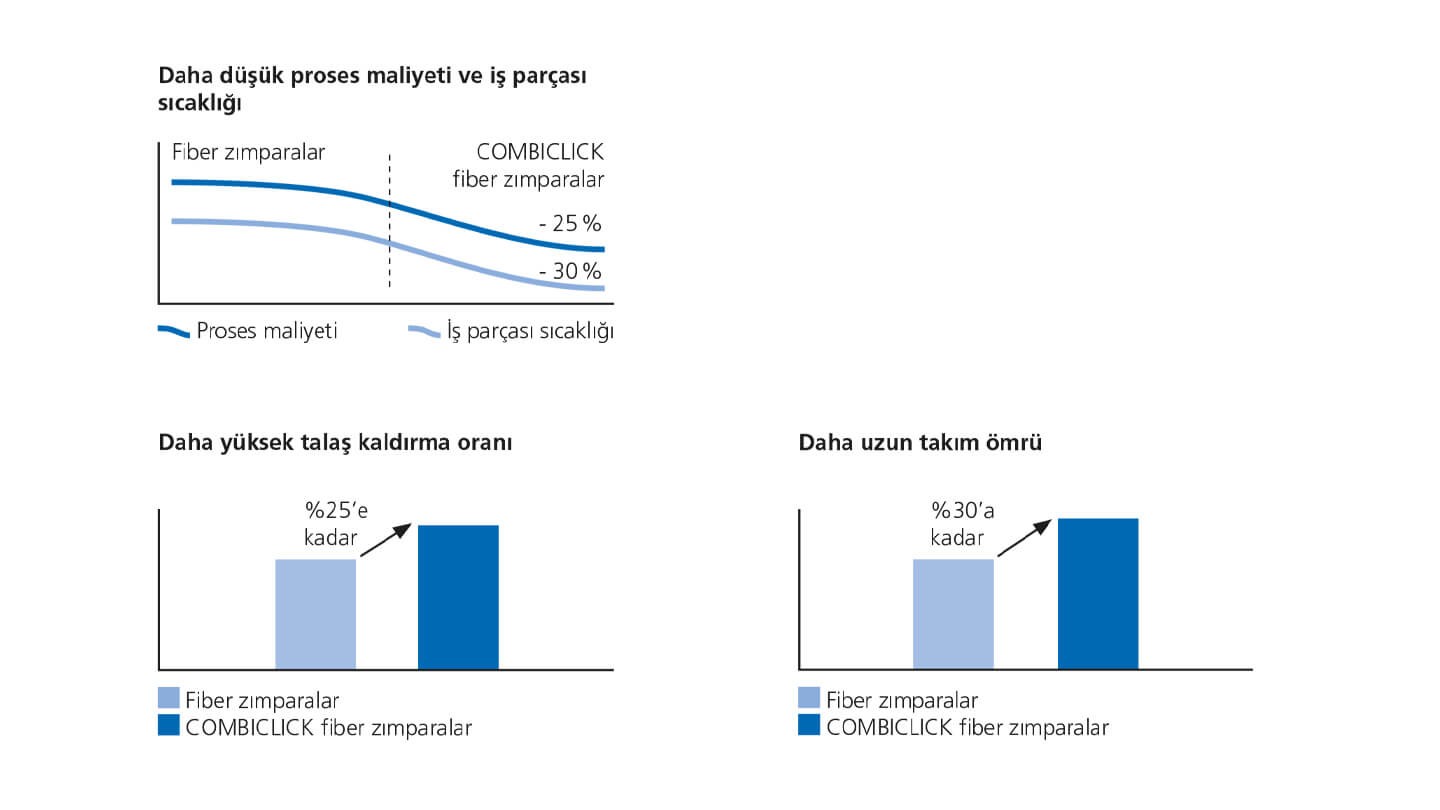 Daha düşük proses maliyeti ve iş parçası sıcaklığı

Fiber zımparalar

COMBICLICK fiber zımparalar

- 25 %

- 30 %

Proses maliyeti

İş parçası sıcaklığı

Daha yüksek talaş kaldırma oranı

%25'e kadar

Fiber zımparalar
COMBICLICK fiber zımparalar

Daha uzun takım ömrü

%30'a kadar

Fiber zımparalar
COMBICLICK fiber zımparalar